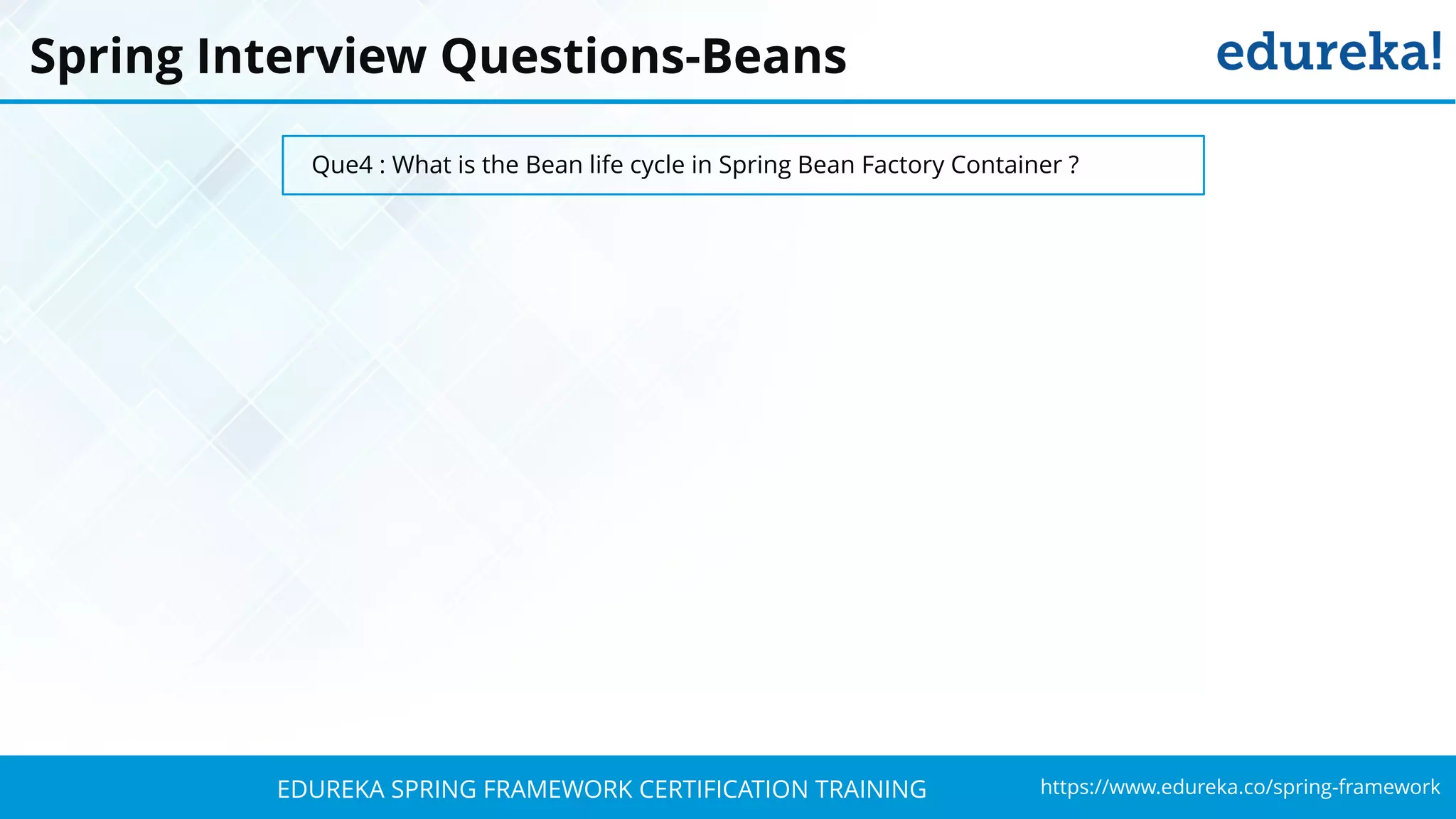 Spring Interview Questions-Beans

edureka!

Que4 : What is the Bean life cycle in Spring Bean Factory Container ?

EDUREKA SPRING FRAMEWORK CERTIFICATION TRAINING

https://www.edureka.co/spring-framework